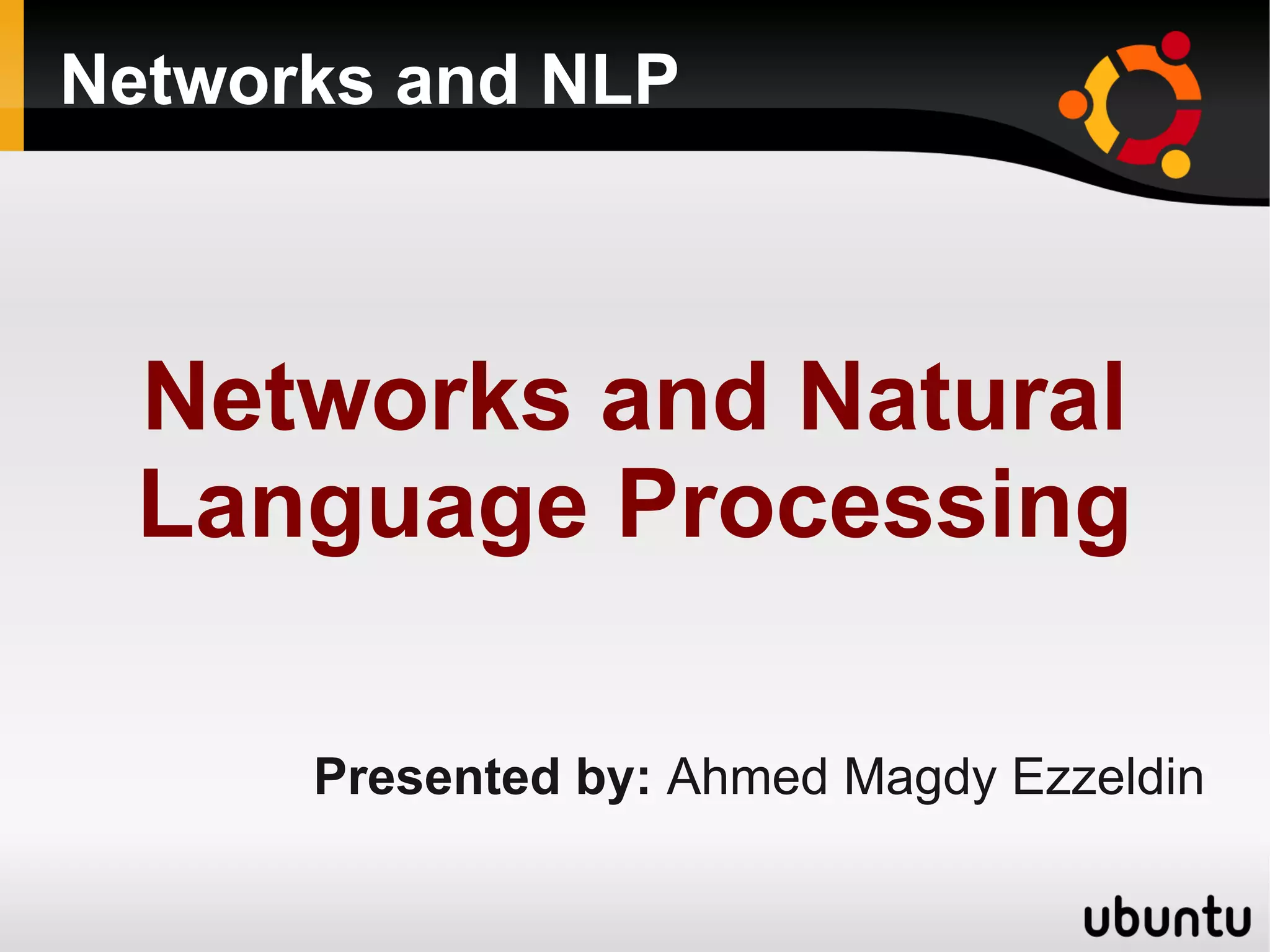 Networks and NLP

Networks and Natural Language Processing

Presented by: Ahmed Magdy Ezzeldin

ubuntu